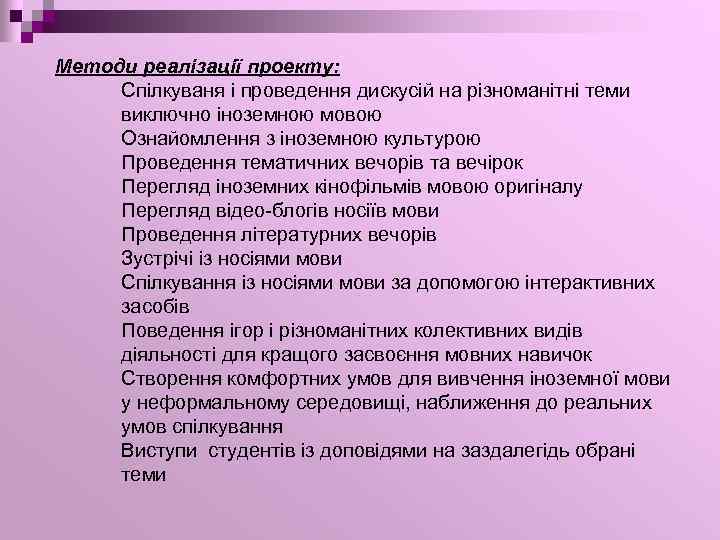 Методи реалізації проекту:

Спілкуваня і проведення дискусій на різноманітні теми виключно іноземною мовою

Ознайомлення з іноземною культурою

Проведення тематичних вечорів та вечірок

Перегляд іноземних кінофільмів мовою оригіналу

Перегляд відео-блогів носіїв мови

Проведення літературних вечорів

Зустрічі із носіями мови

Спілкування із носіями мови за допомогою інтерактивних засобів

Поведення ігор і різноманітних колективних видів діяльності для кращого засвоєння мовних навичок

Створення комфортних умов для вивчення іноземної мови у неформальному середовищі, наближення до реальних умов спілкування

Виступи студентів із доповідями на заздалегідь обрані теми